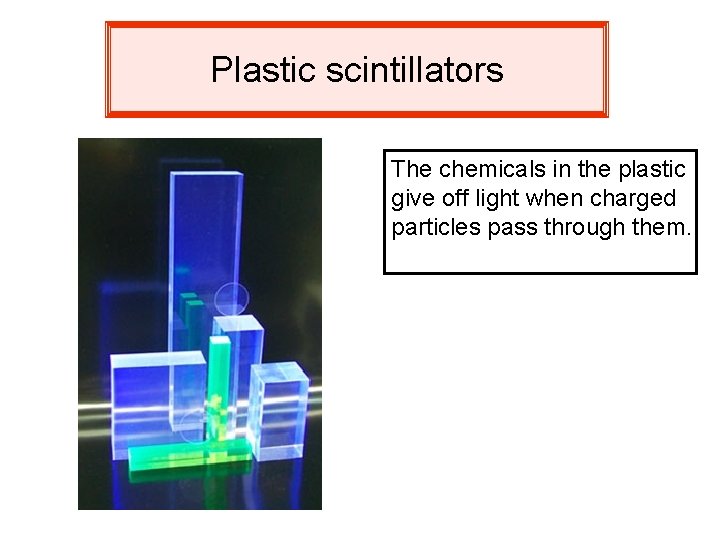 Plastic scintillators

The chemicals in the plastic give off light when charged particles pass through them.